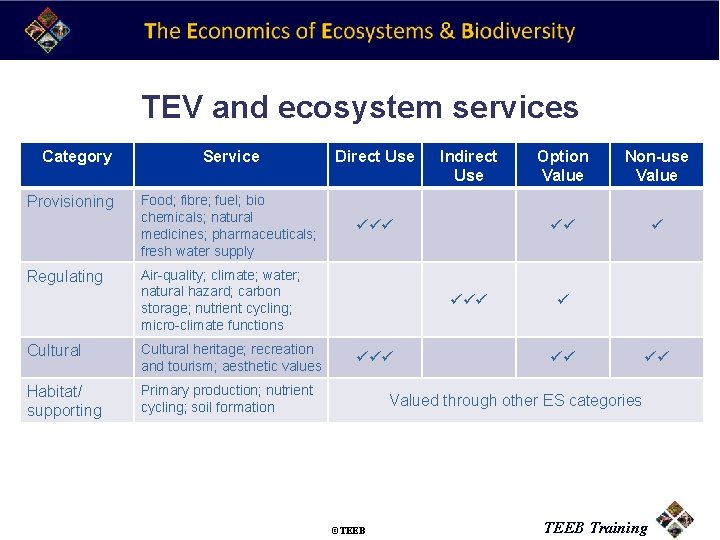 The Economics of Ecosystems & Biodiversity

TEV and ecosystem services

| Category | Service | Direct Use | Indirect Use | Option Value | Non-use Value |
|---|---|---|---|---|---|
| Provisioning | Food; fibre; fuel; bio chemicals; natural medicines; pharmaceuticals; fresh water supply | ✓✓✓ | | ✓✓ | ✓ |
| Regulating | Air-quality; climate; water; natural hazard; carbon storage; nutrient cycling; micro-climate functions | | ✓✓✓ | ✓ | |
| Cultural | Cultural heritage; recreation and tourism; aesthetic values | ✓✓✓ | | ✓✓ | ✓✓ |
| Habitat/ supporting | Primary production; nutrient cycling; soil formation | Valued through other ES categories | | | |

©TEEB

TEEB Training